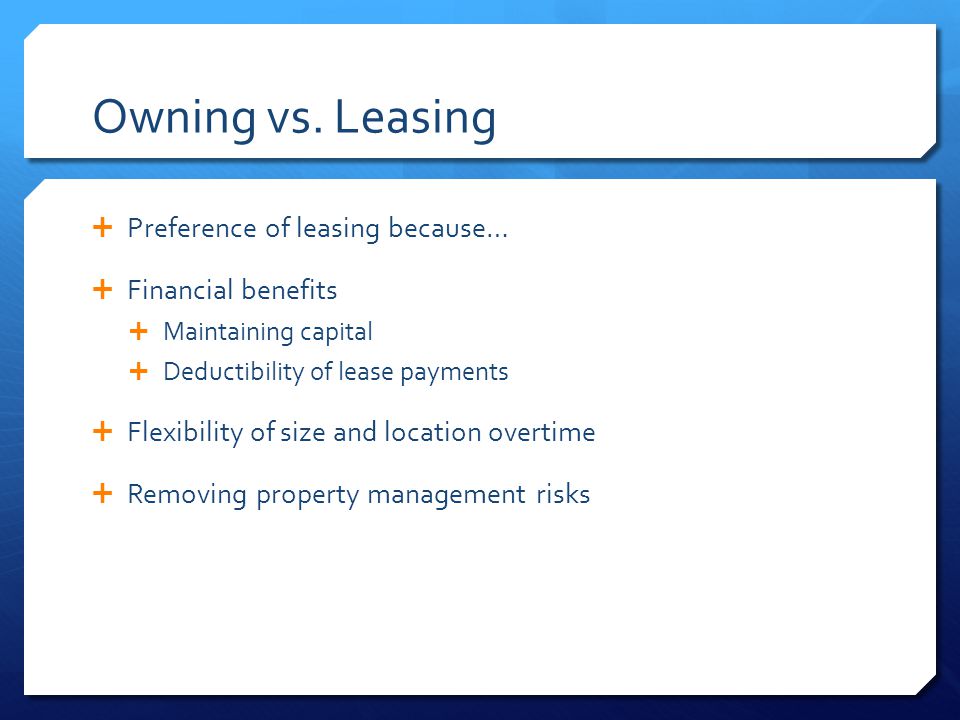 Owning vs. Leasing

+ Preference of leasing because…

+ Financial benefits
  + Maintaining capital
  + Deductibility of lease payments

+ Flexibility of size and location overtime

+ Removing property management risks